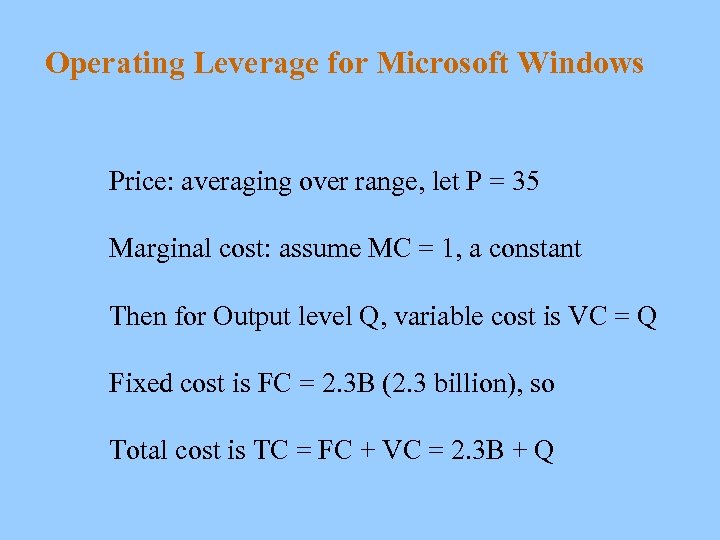 Operating Leverage for Microsoft Windows

Price: averaging over range, let P = 35

Marginal cost: assume MC = 1, a constant

Then for Output level Q, variable cost is VC = Q

Fixed cost is FC = 2.3B (2.3 billion), so

Total cost is TC = FC + VC = 2.3B + Q